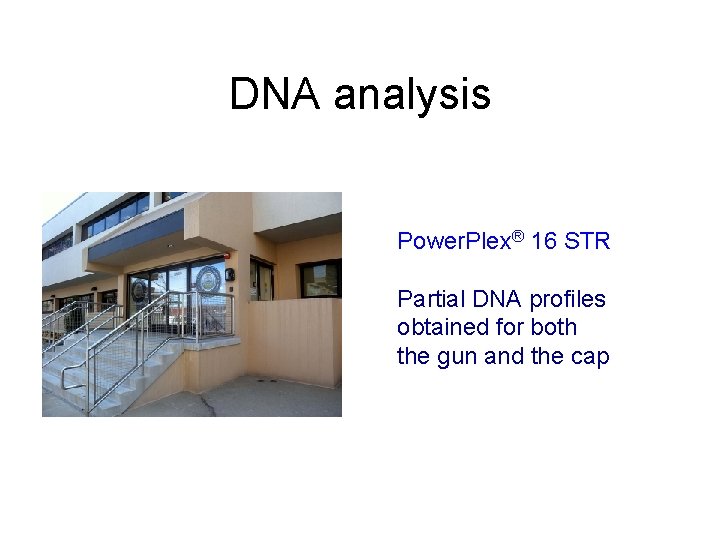 DNA analysis

PowerPlex® 16 STR

Partial DNA profiles obtained for both the gun and the cap